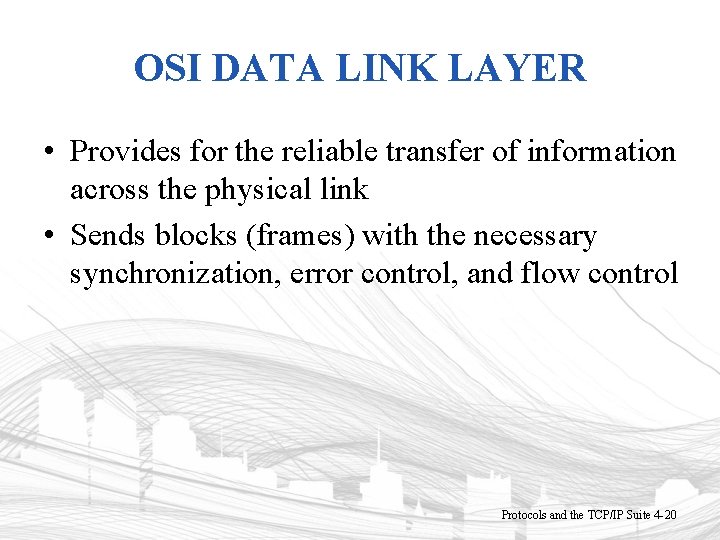 OSI DATA LINK LAYER

• Provides for the reliable transfer of information across the physical link

• Sends blocks (frames) with the necessary synchronization, error control, and flow control

Protocols and the TCP/IP Suite 4-20